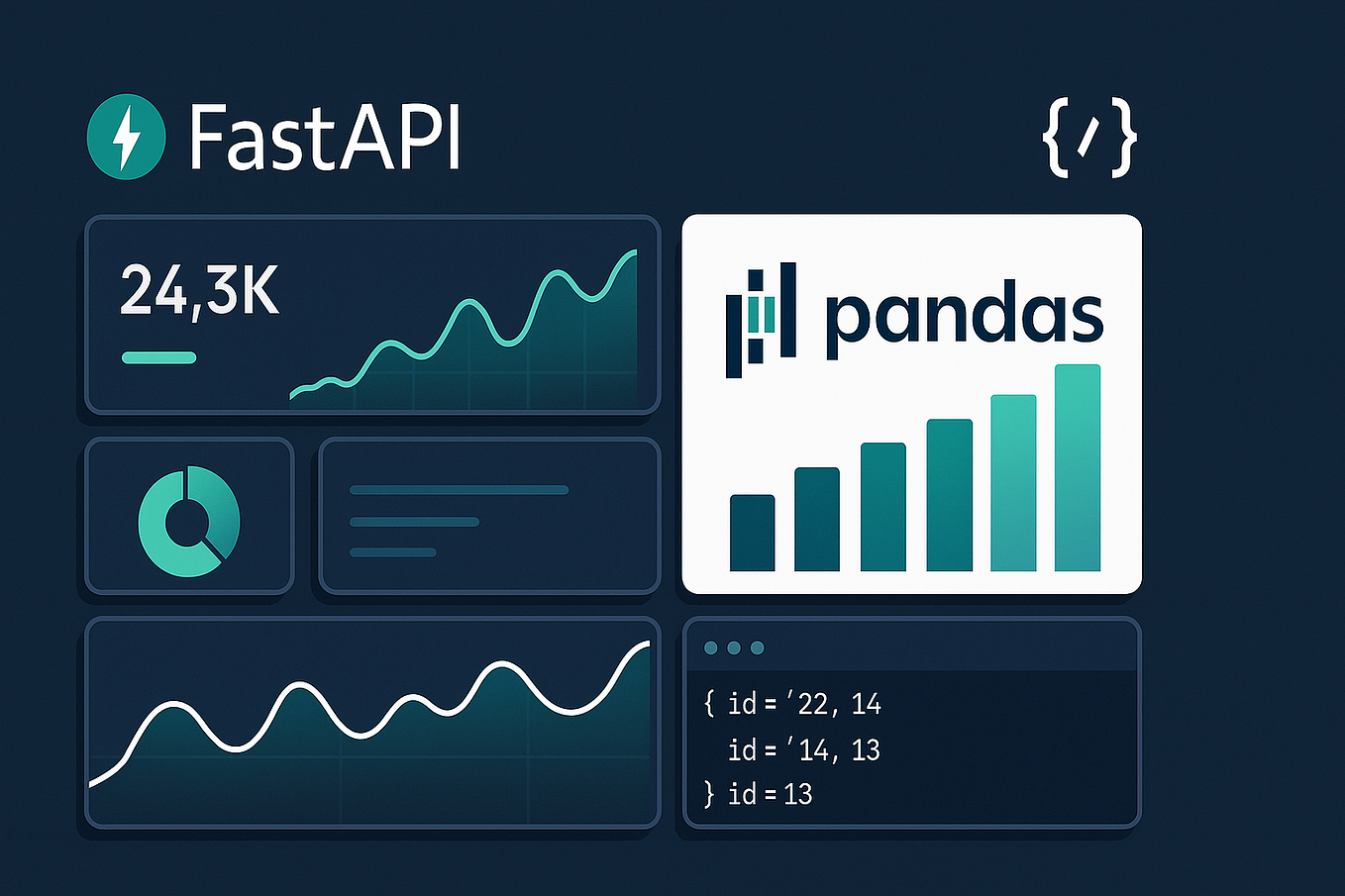 FastAPI

{/}

24,3K

pandas

{ id = '22, 14
id = '14, 13
} id = 13